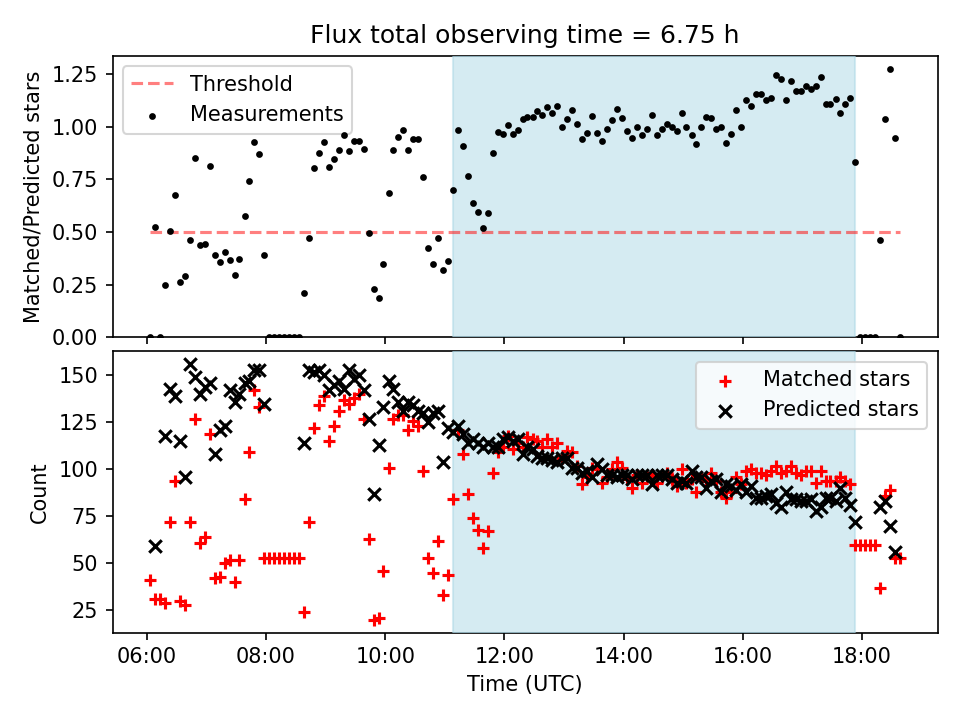 Flux total observing time = 6.75 h

Threshold
Measurements

Matched/Predicted stars

1.25
1.00
0.75
0.50
0.25
0.00

Matched stars
Predicted stars

Count

150
125
100
75
50
25

06:00
08:00
10:00
12:00
14:00
16:00
18:00

Time (UTC)